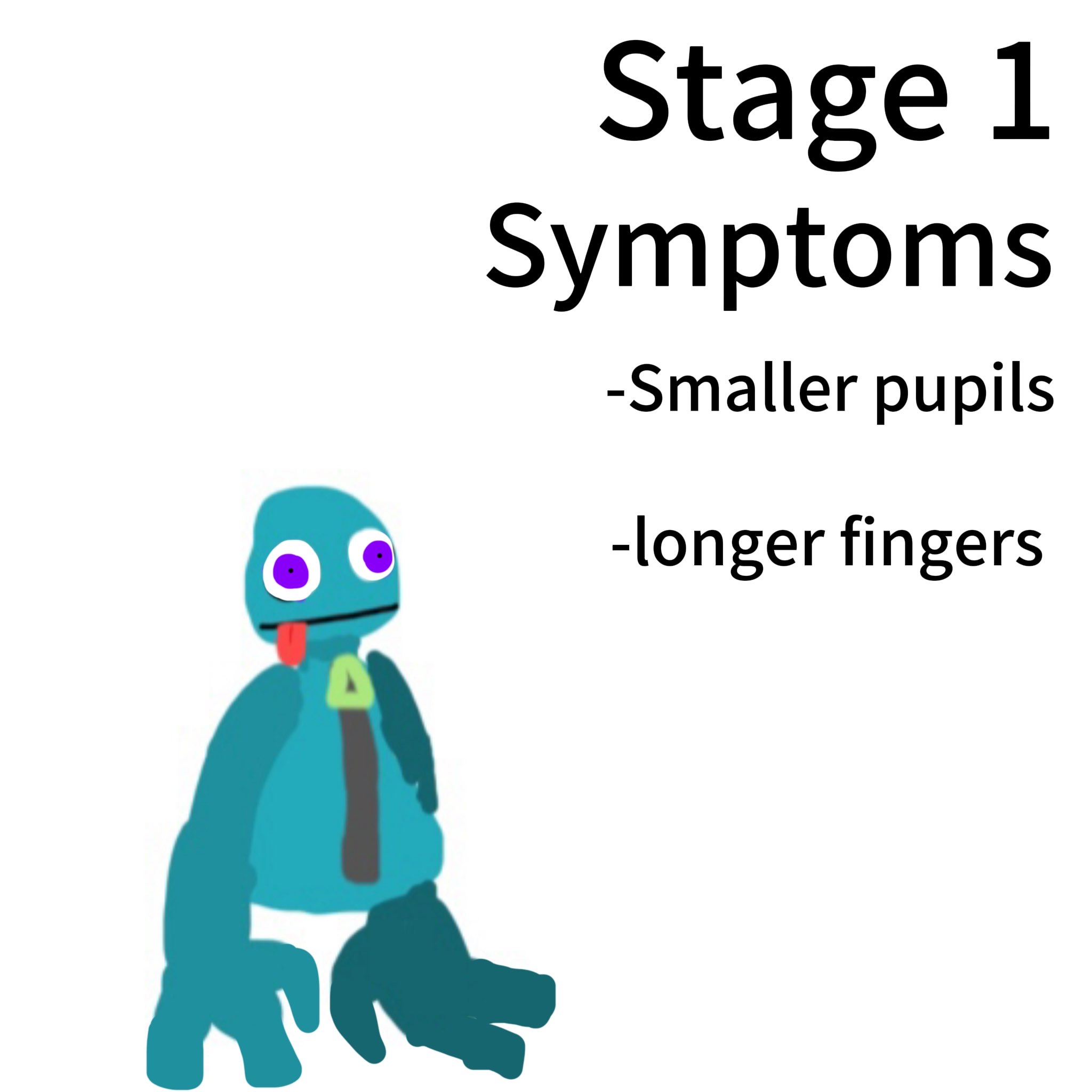 Stage 1
Symptoms

-Smaller pupils

-longer fingers